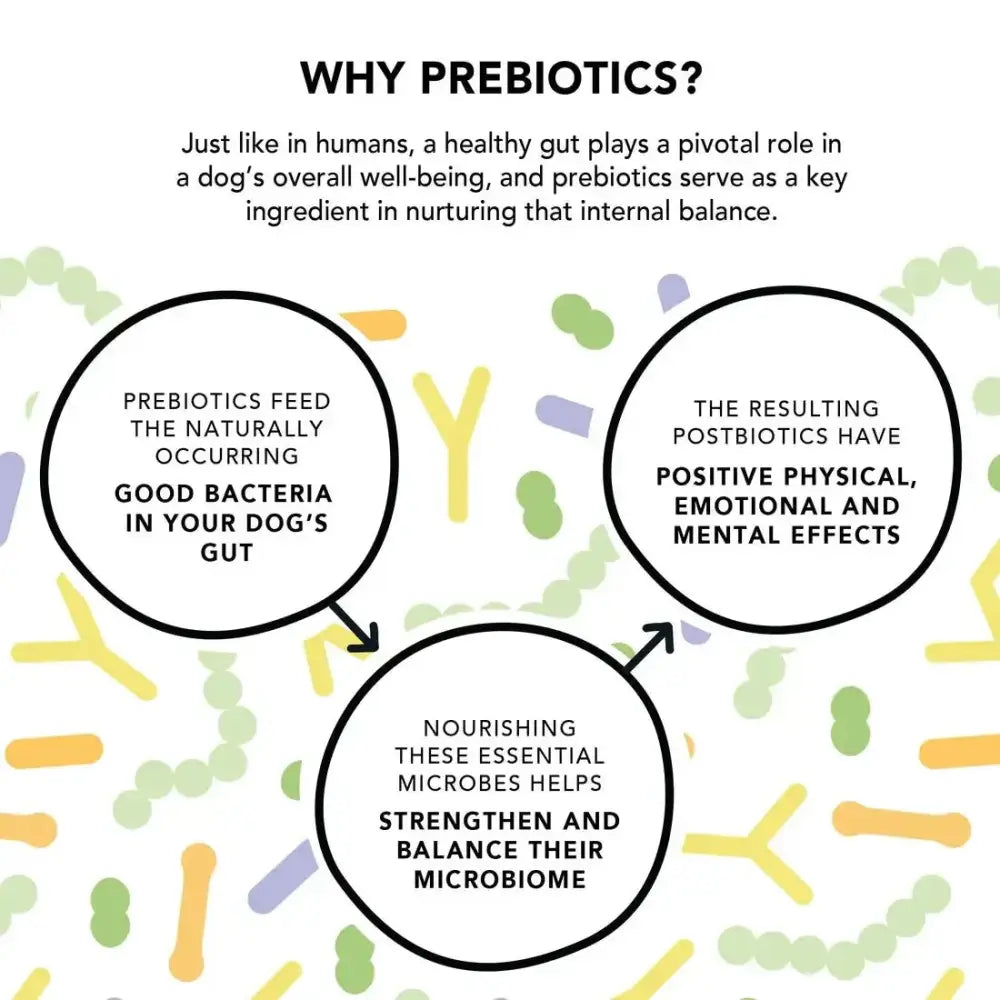 WHY PREBIOTICS?

Just like in humans, a healthy gut plays a pivotal role in a dog's overall well-being, and prebiotics serve as a key ingredient in nurturing that internal balance.

PREBIOTICS FEED THE NATURALLY OCCURRING
GOOD BACTERIA IN YOUR DOG'S GUT

NOURISHING THESE ESSENTIAL MICROBES HELPS
STRENGTHEN AND BALANCE THEIR MICROBIOME

THE RESULTING POSTBIOTICS HAVE
POSITIVE PHYSICAL, EMOTIONAL AND MENTAL EFFECTS